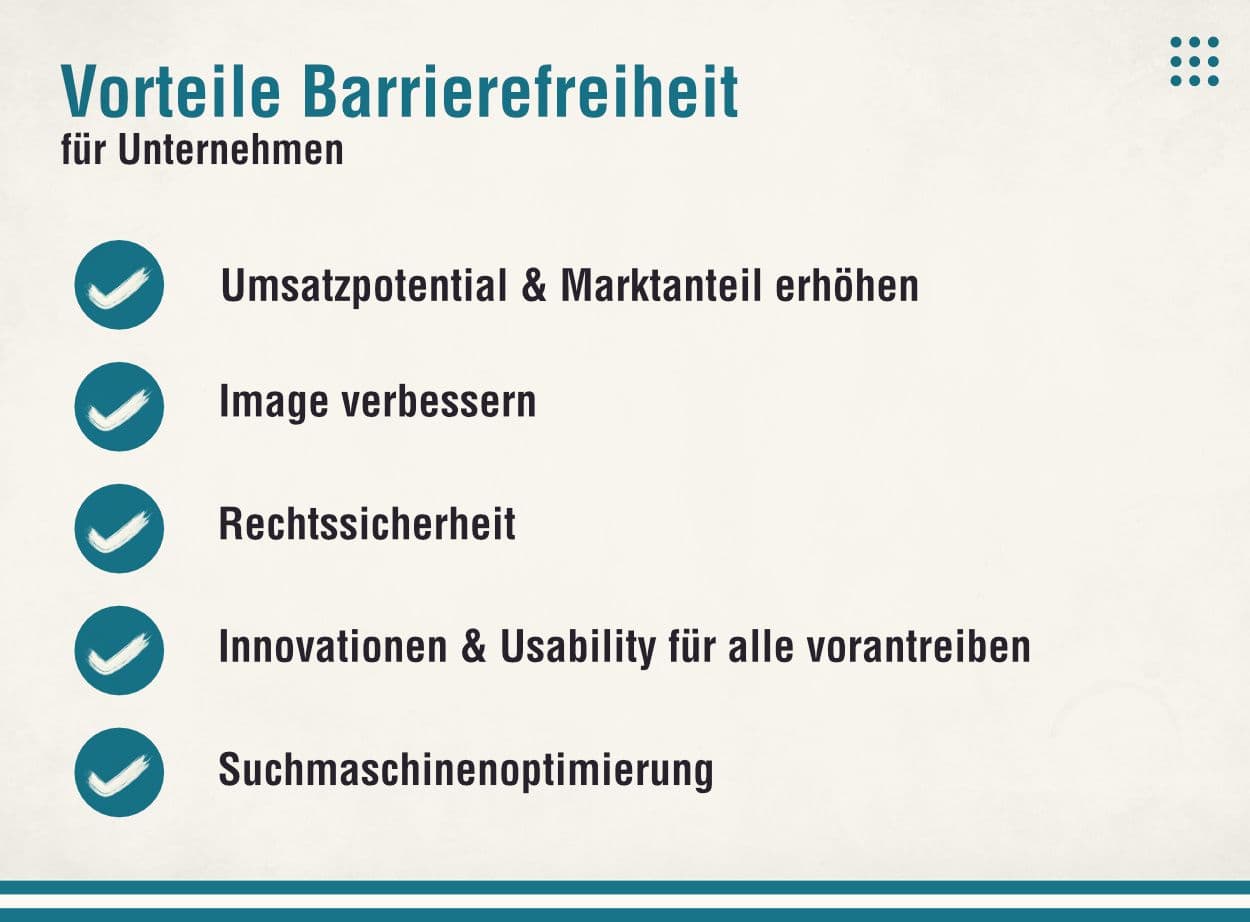 Vorteile Barrierefreiheit
für Unternehmen

Umsatzpotential & Marktanteil erhöhen

Image verbessern

Rechtssicherheit

Innovationen & Usability für alle vorantreiben

Suchmaschinenoptimierung